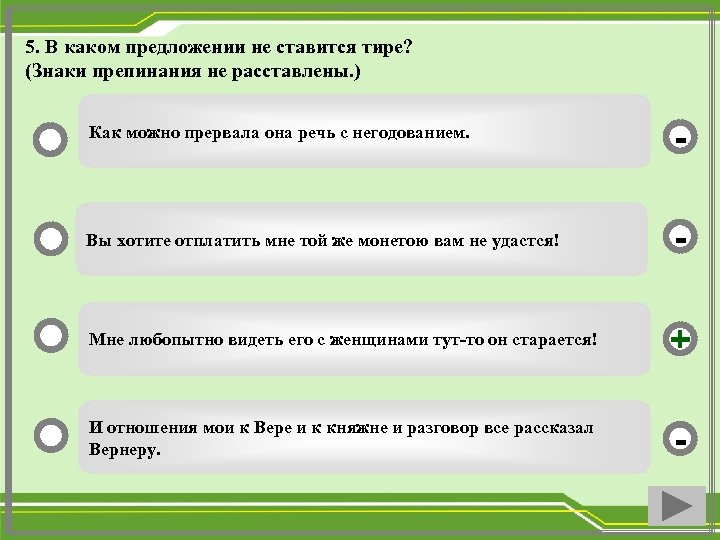 5. В каком предложении не ставится тире? (Знаки препинания не расставлены.)

Как можно прервала она речь с негодованием.

-

Вы хотите отплатить мне той же монетою вам не удастся!

-

Мне любопытно видеть его с женщинами тут-то он старается!

+

И отношения мои к Вере и к княжне и разговор все рассказал Вернеру.

-